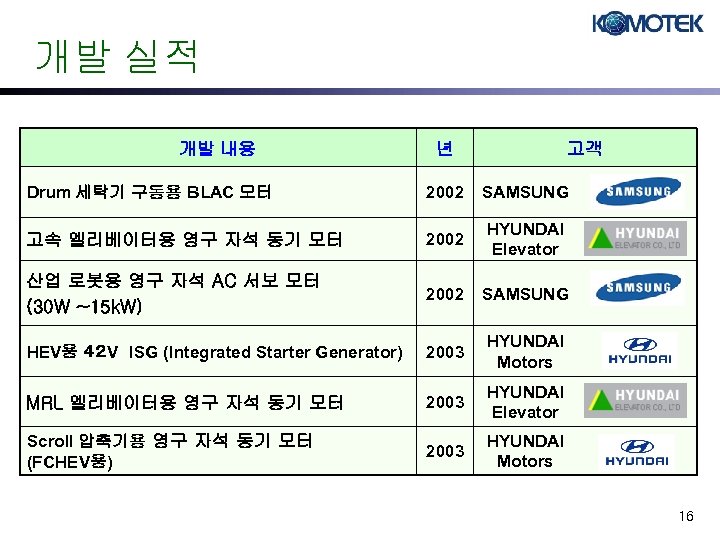 KOMOTEK

개발 실적

| 개발 내용 | 년 | 고객 |
|---|---|---|
| Drum 세탁기 구동용 BLAC 모터 | 2002 | SAMSUNG SAMSUNG |
| 고속 엘리베이터용 영구 자석 동기 모터 | 2002 | HYUNDAI Elevator HYUNDAI ELEVATOR CO., LTD |
| 산업 로봇용 영구 자석 AC 서보 모터 (30W ~15kW) | 2002 | SAMSUNG SAMSUNG |
| HEV용 42V ISG (Integrated Starter Generator) | 2003 | HYUNDAI Motors HYUNDAI |
| MRL 엘리베이터용 영구 자석 동기 모터 | 2003 | HYUNDAI Elevator HYUNDAI ELEVATOR CO., LTD |
| Scroll 압축기용 영구 자석 동기 모터 (FCHEV용) | 2003 | HYUNDAI Motors HYUNDAI |

16